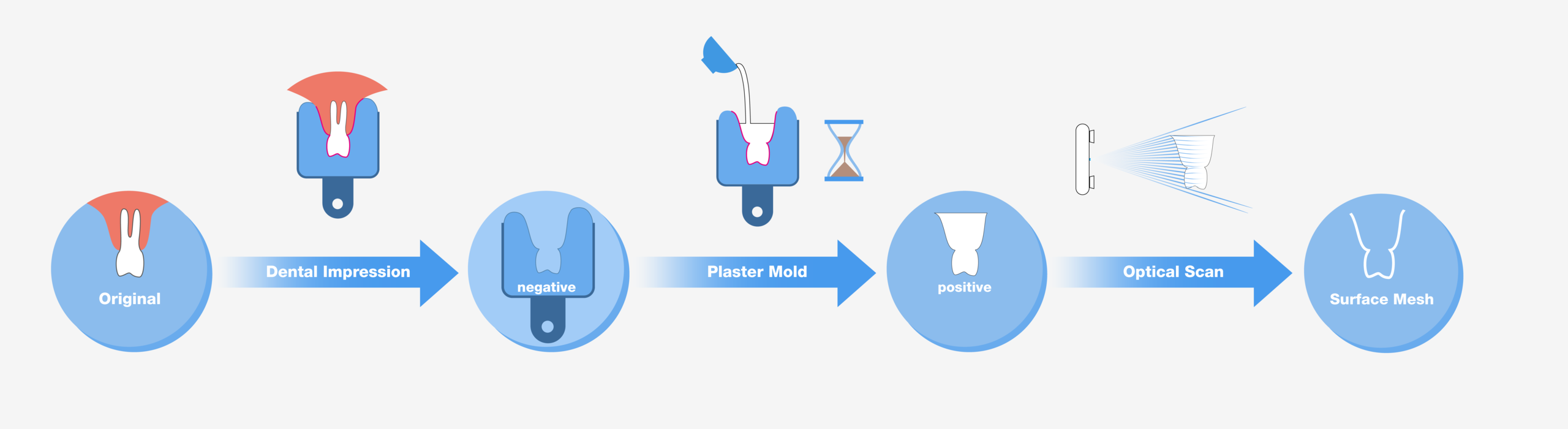 Original

Dental Impression

negative

Plaster Mold

positive

Optical Scan

Surface Mesh